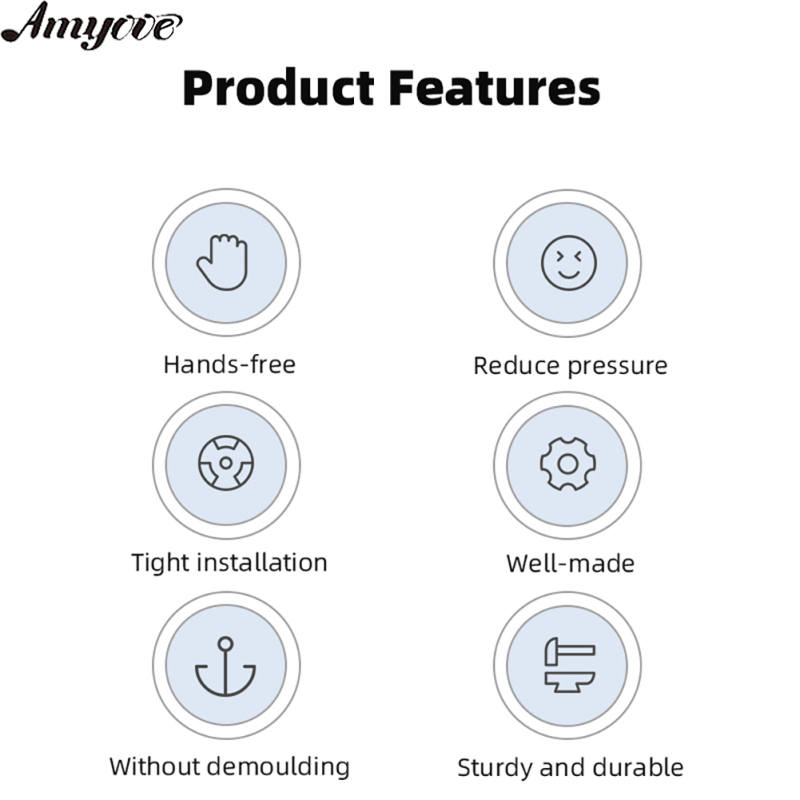 Amyove

Product Features

Hands-free

Reduce pressure

Tight installation

Well-made

Without demoulding

Sturdy and durable